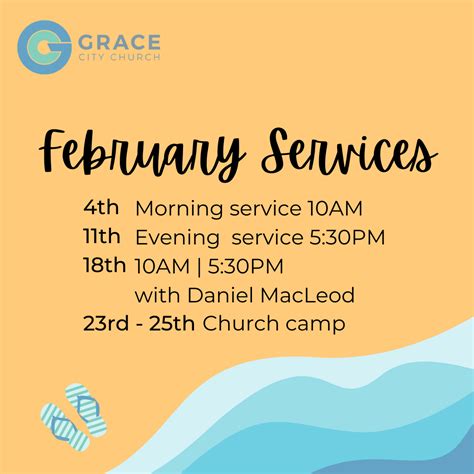 GRACE
CITY CHURCH

February Services

4th Morning service 10AM
11th Evening service 5:30PM
18th 10AM | 5:30PM
with Daniel MacLeod
23rd - 25th Church camp